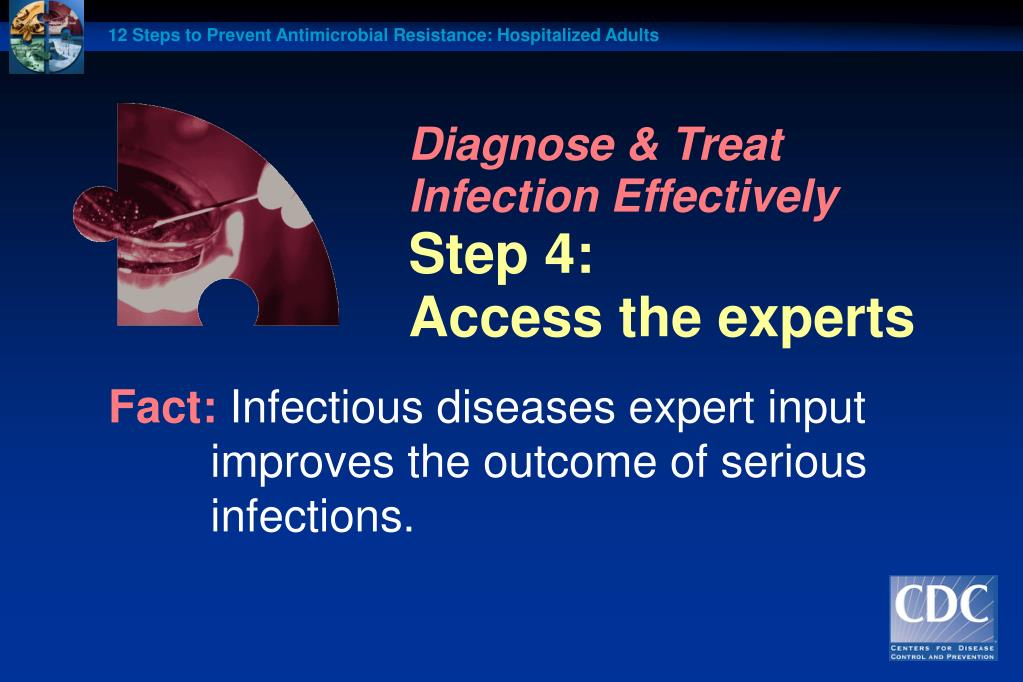 12 Steps to Prevent Antimicrobial Resistance: Hospitalized Adults

Diagnose & Treat Infection Effectively

Step 4:
Access the experts

Fact: Infectious diseases expert input improves the outcome of serious infections.

CDC
CENTERS FOR DISEASE CONTROL AND PREVENTION